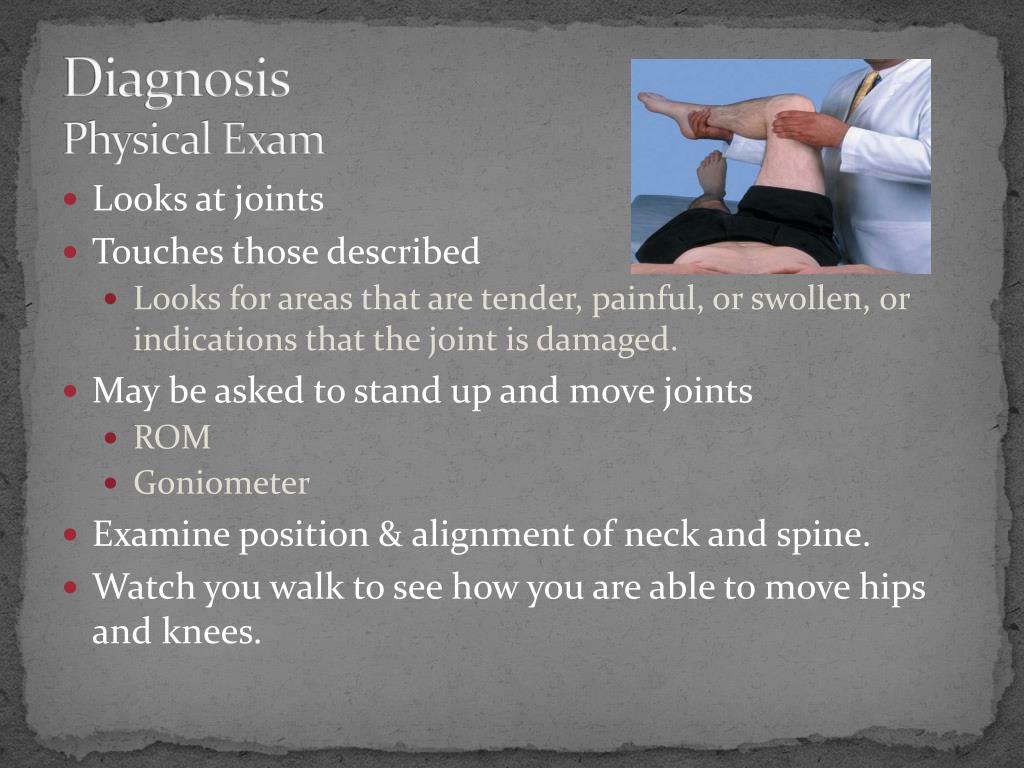 Diagnosis
Physical Exam

- Looks at joints
- Touches those described
  - Looks for areas that are tender, painful, or swollen, or indications that the joint is damaged.
- May be asked to stand up and move joints
  - ROM
  - Goniometer
- Examine position & alignment of neck and spine.
- Watch you walk to see how you are able to move hips and knees.